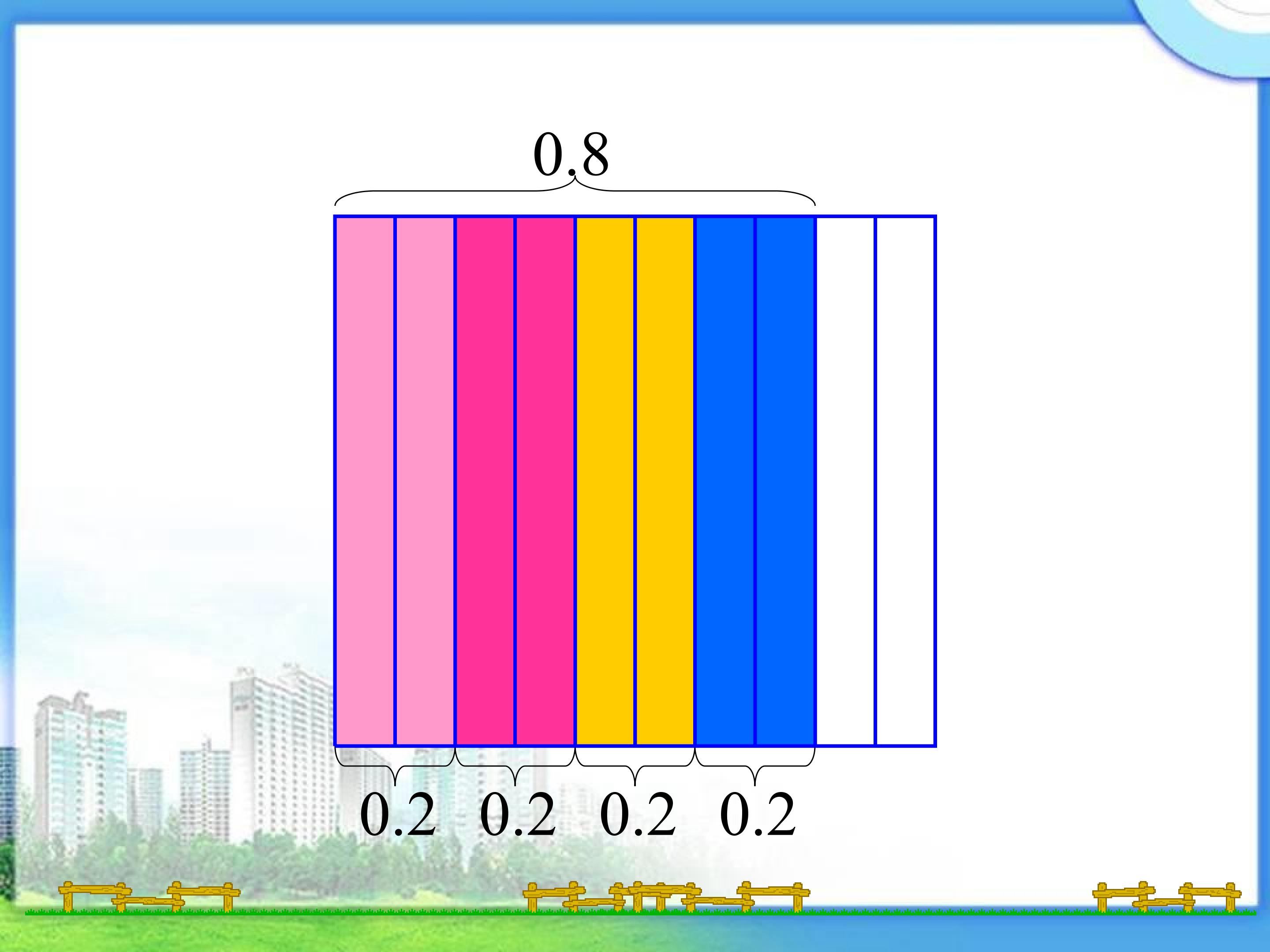 0.8

0.2 0.2 0.2 0.2